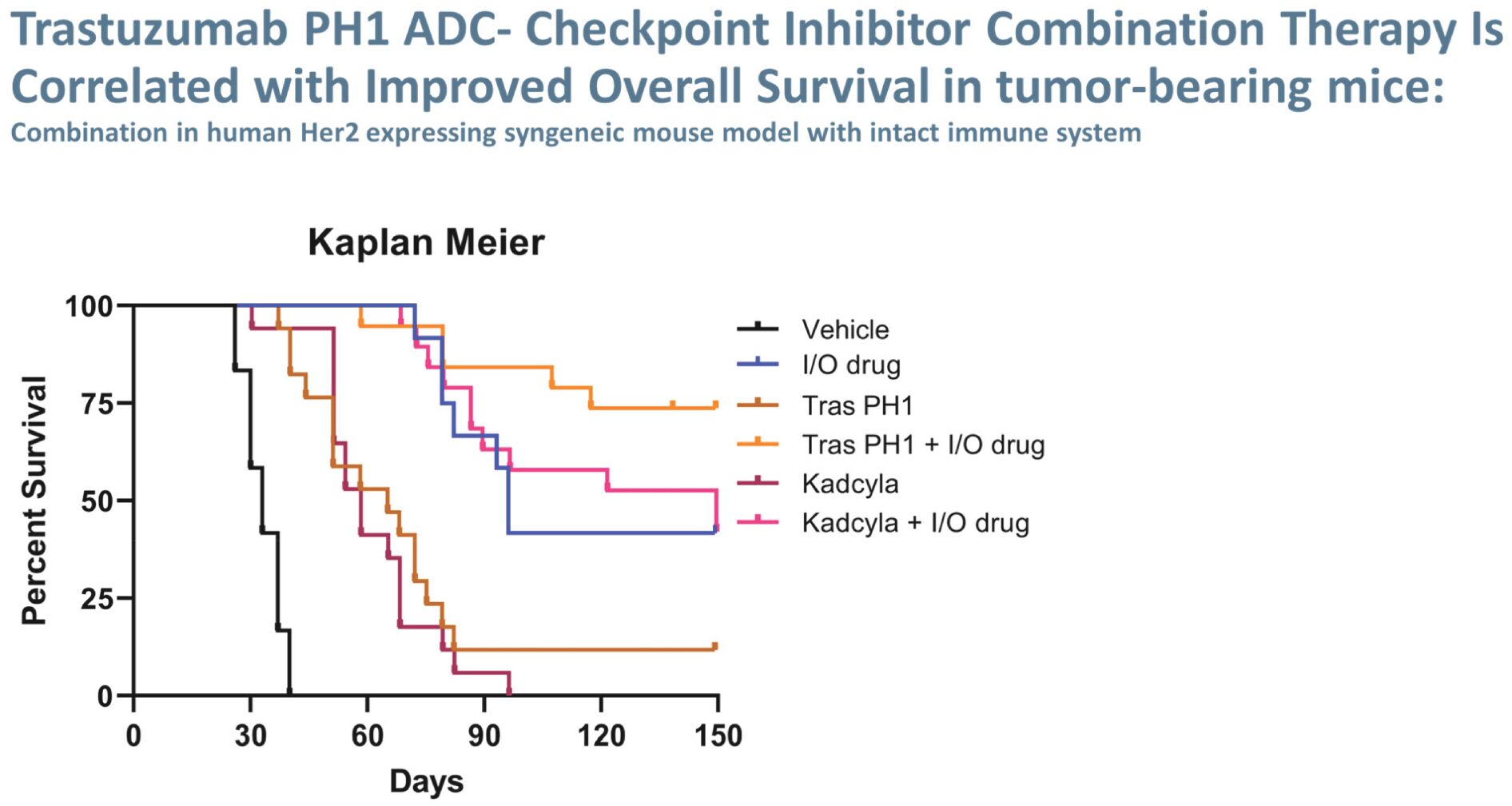 Trastuzumab PH1 ADC- Checkpoint Inhibitor Combination Therapy Is Correlated with Improved Overall Survival in tumor-bearing mice:
Combination in human Her2 expressing syngeneic mouse model with intact immune system

Kaplan Meier

Percent Survival
100
75
50
25
0
0
30
60
90
120
150
Days

Vehicle
I/O drug
Tras PH1
Tras PH1 + I/O drug
Kadcyla
Kadcyla + I/O drug